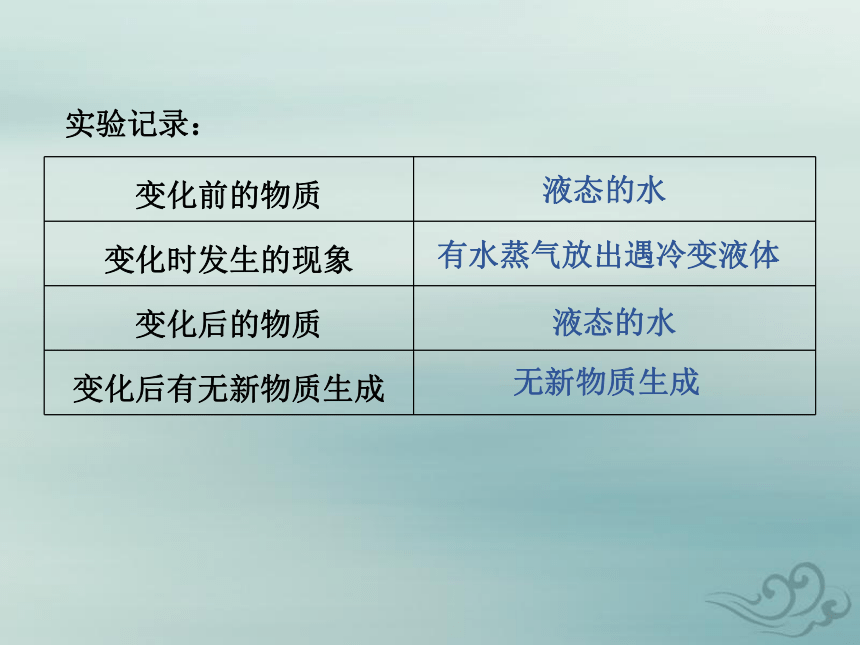 实验记录：

| 变化前的物质 | 液态的水 |
|---|---|
| 变化时发生的现象 | 有水蒸气放出遇冷变液体 |
| 变化后的物质 | 液态的水 |
| 变化后有无新物质生成 | 无新物质生成 |